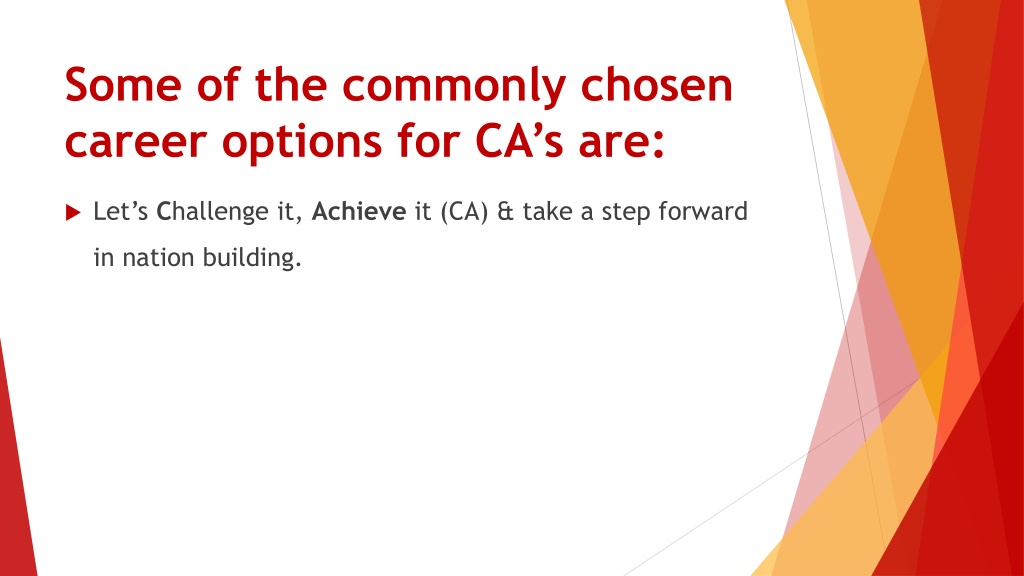 Some of the commonly chosen career options for CA's are:

Let's Challenge it, Achieve it (CA) & take a step forward in nation building.